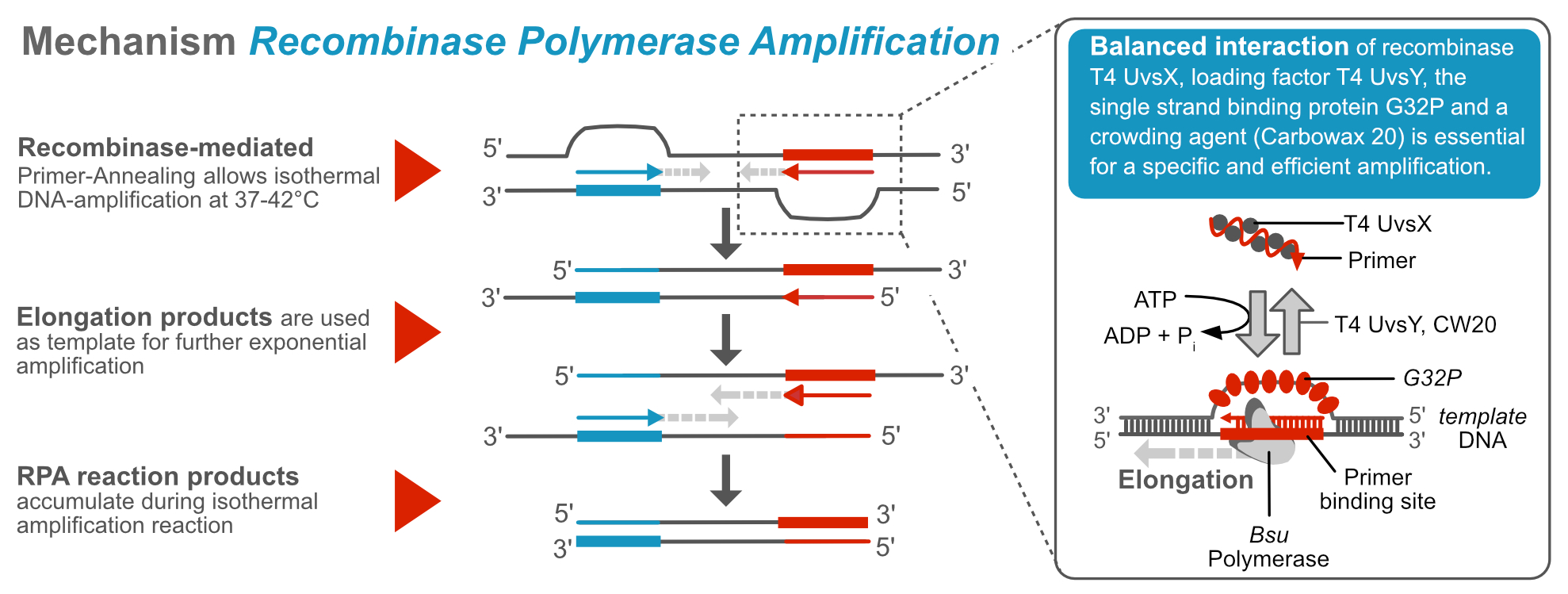 Mechanism Recombinase Polymerase Amplification

Recombinase-mediated
Primer-Annealing allows isothermal DNA-amplification at 37-42°C

Elongation products are used as template for further exponential amplification

RPA reaction products
accumulate during isothermal amplification reaction

5' 3'
3' 5'

5' 3'
3' 5'

5' 3'
3' 5'

5' 3'
3' 5'

Balanced interaction of recombinase T4 UvsX, loading factor T4 UvsY, the single strand binding protein G32P and a crowding agent (Carbowax 20) is essential for a specific and efficient amplification.

T4 UvsX
Primer
ATP
ADP + $P_i$
T4 UvsY, CW20
G32P
3' 5'
5' 3'
template DNA
Elongation
Primer binding site
Bsu Polymerase